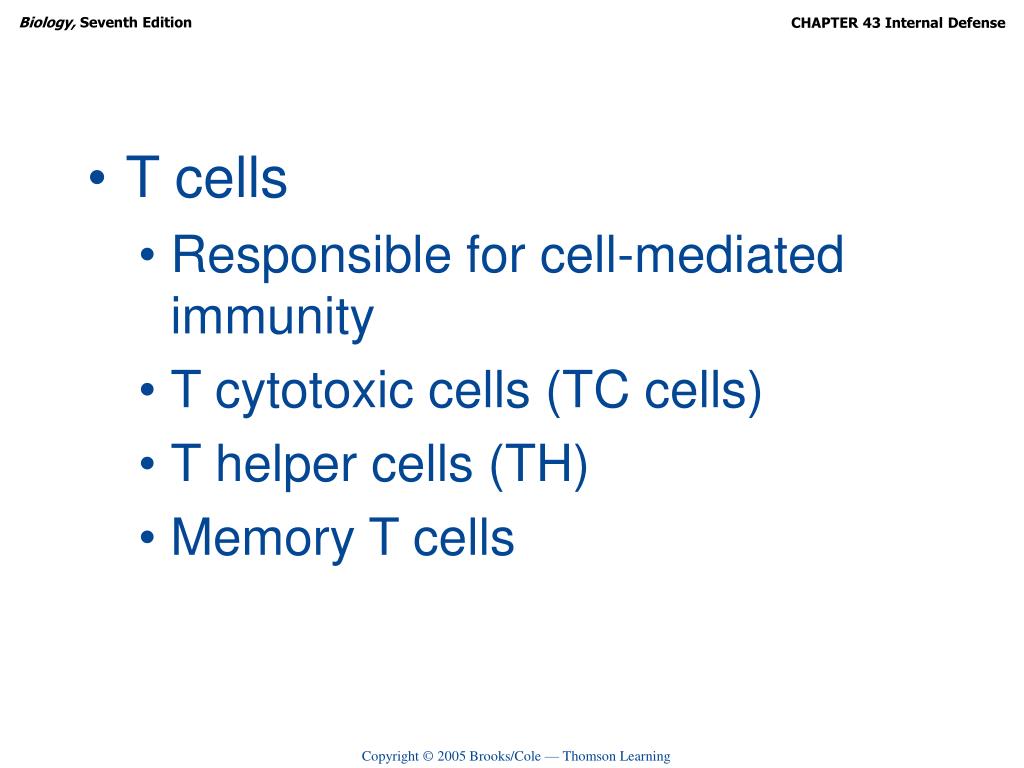 Biology, Seventh Edition

CHAPTER 43 Internal Defense

• T cells
• Responsible for cell-mediated immunity
• T cytotoxic cells (TC cells)
• T helper cells (TH)
• Memory T cells

Copyright © 2005 Brooks/Cole — Thomson Learning